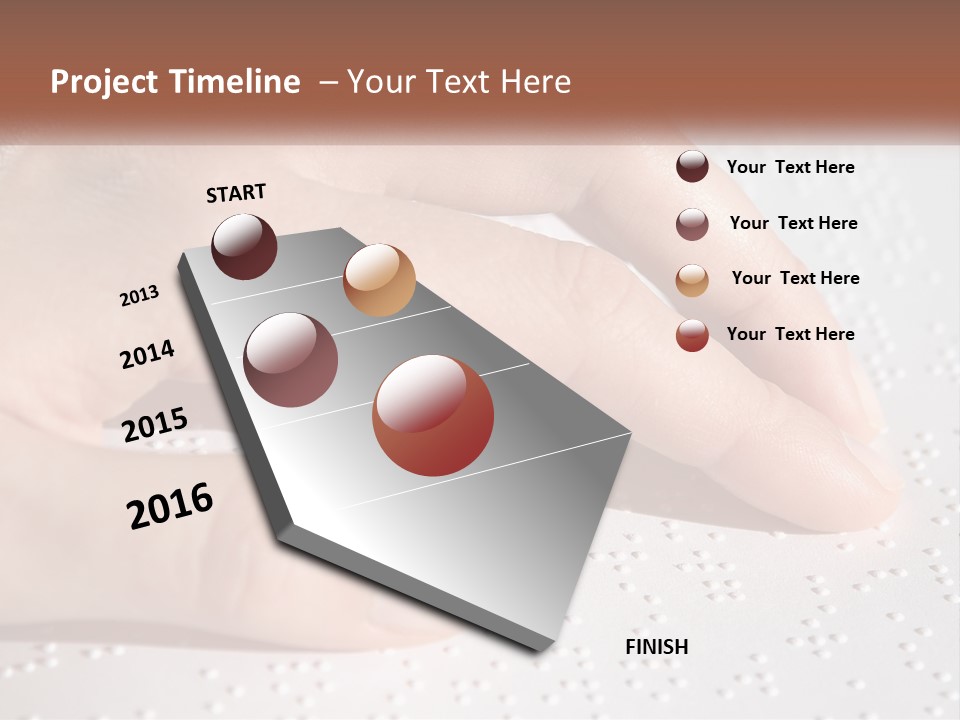 Project Timeline – Your Text Here

START

2013

2014

2015

2016

FINISH

Your Text Here

Your Text Here

Your Text Here

Your Text Here